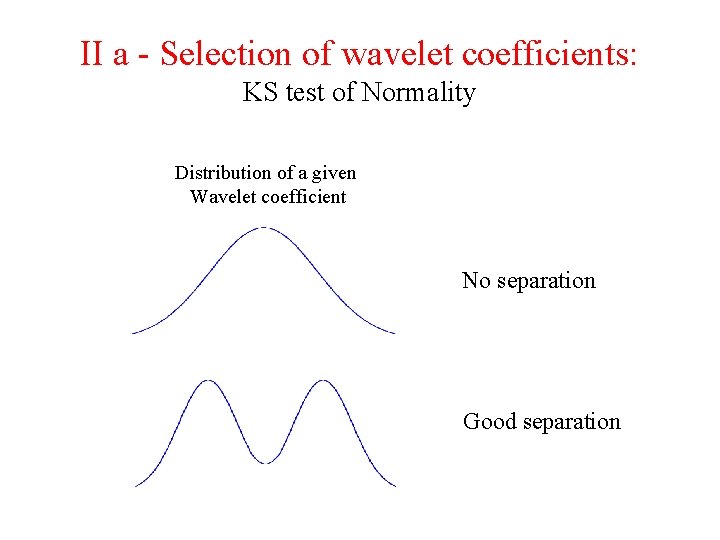 II a - Selection of wavelet coefficients:
KS test of Normality

Distribution of a given Wavelet coefficient

No separation

Good separation